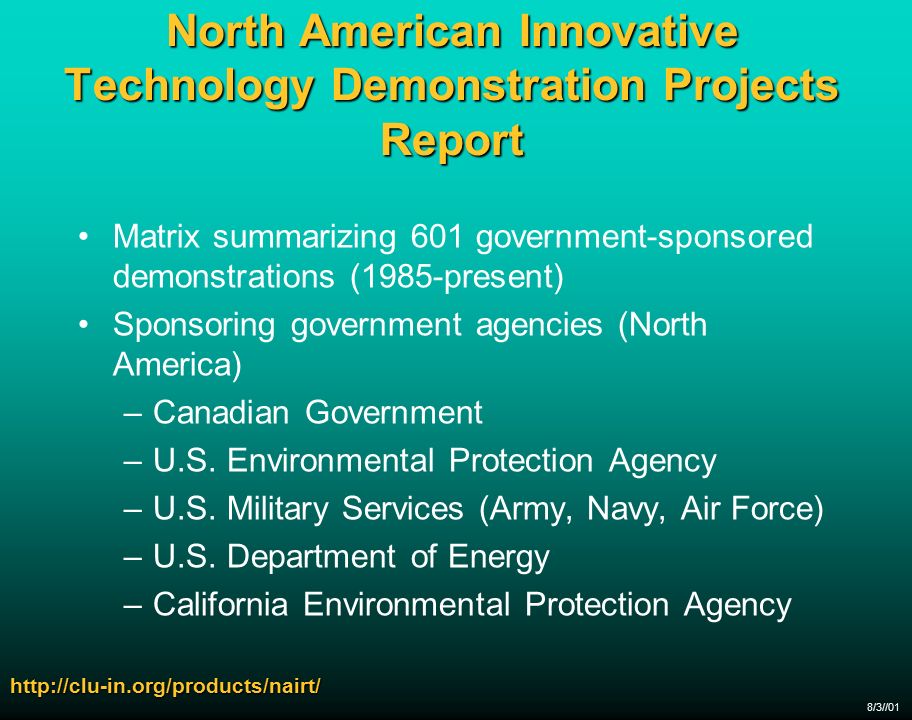 North American Innovative Technology Demonstration Projects Report

• Matrix summarizing 601 government-sponsored demonstrations (1985-present)

• Sponsoring government agencies (North America)

– Canadian Government

– U.S. Environmental Protection Agency

– U.S. Military Services (Army, Navy, Air Force)

– U.S. Department of Energy

– California Environmental Protection Agency

http://clu-in.org/products/nairt/

8/3//01